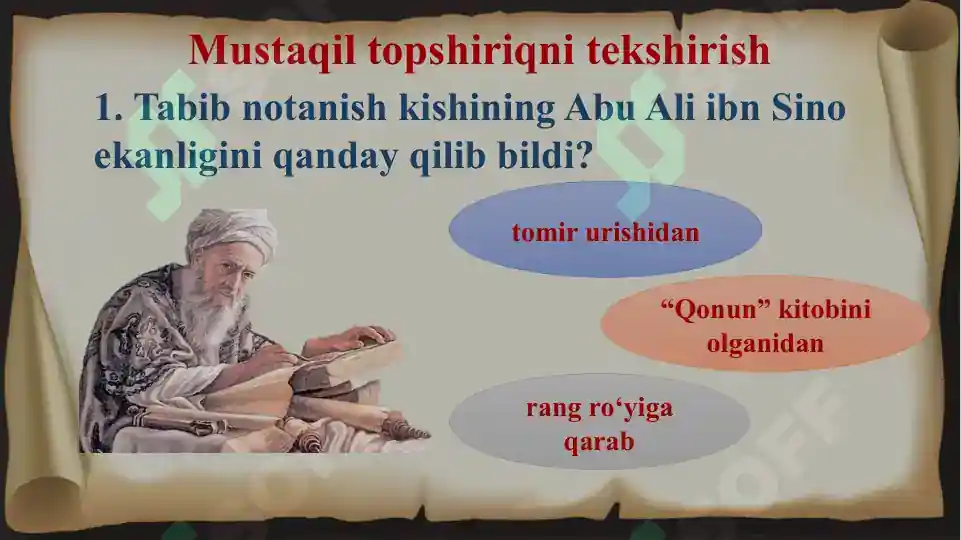 Mustaqil topshiriqni tekshirish

1. Tabib notanish kishining Abu Ali ibn Sino ekanligini qanday qilib bildi?

tomir urishidan

“Qonun” kitobini olganidan

rang ro‘yiga qarab